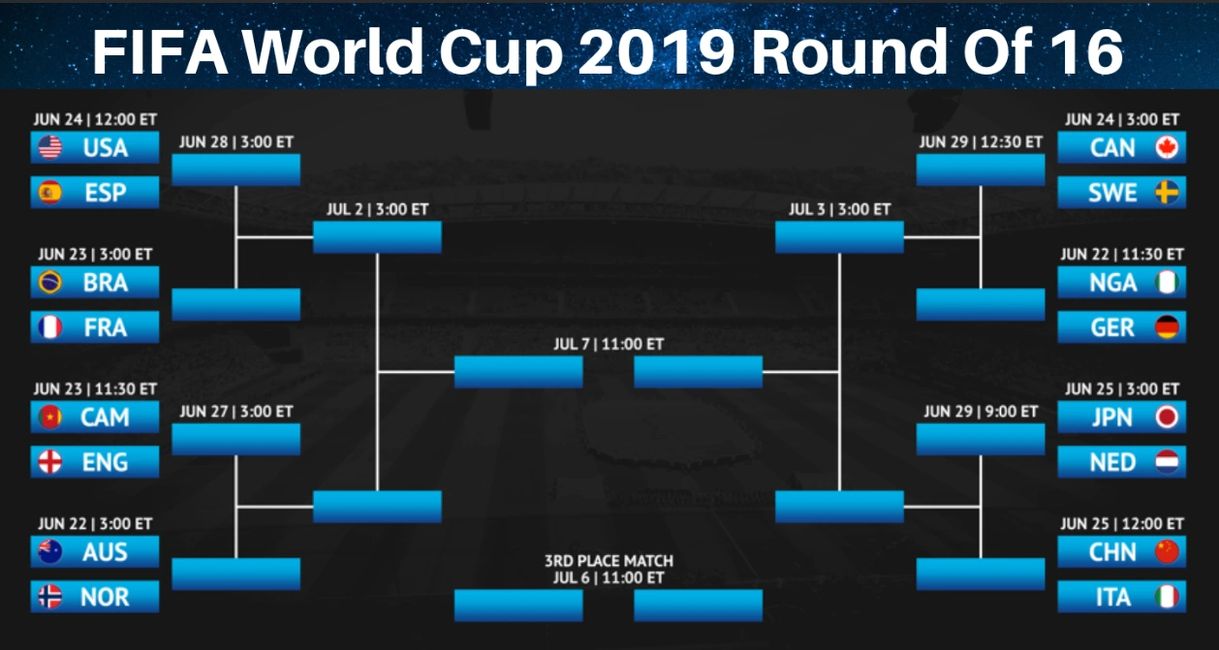 FIFA World Cup 2019 Round Of 16

JUN 24 | 12:00 ET
USA
ESP

JUN 23 | 3:00 ET
BRA
FRA

JUN 23 | 11:30 ET
CAM
ENG

JUN 22 | 3:00 ET
AUS
NOR

JUN 28 | 3:00 ET

JUN 27 | 3:00 ET

JUL 2 | 3:00 ET

JUL 7 | 11:00 ET

3RD PLACE MATCH
JUL 6 | 11:00 ET

JUL 3 | 3:00 ET

JUN 29 | 12:30 ET

JUN 29 | 9:00 ET

JUN 24 | 3:00 ET
CAN
SWE

JUN 22 | 11:30 ET
NGA
GER

JUN 25 | 3:00 ET
JPN
NED

JUN 25 | 12:00 ET
CHN
ITA